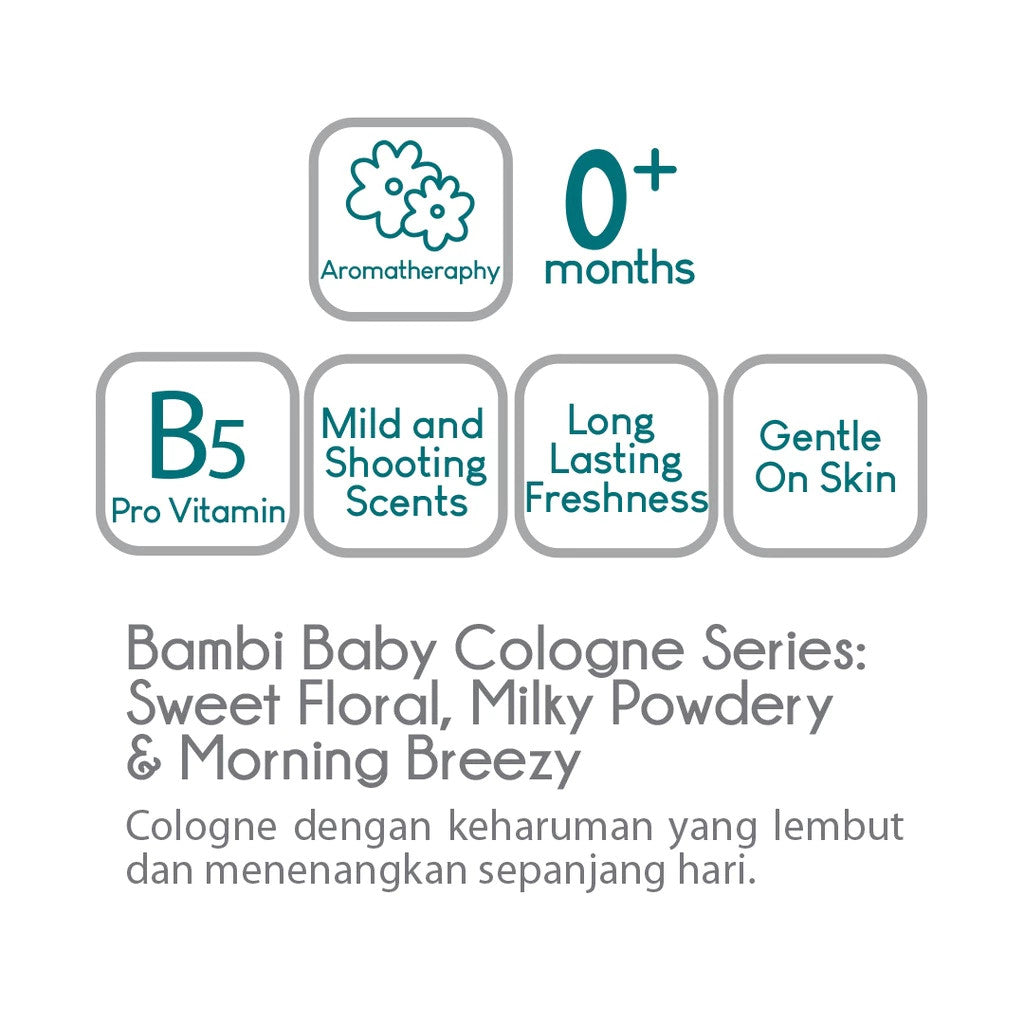 Aromatheraphy

0+ months

B5
Pro Vitamin

Mild and Shooting Scents

Long Lasting Freshness

Gentle On Skin

Bambi Baby Cologne Series: Sweet Floral, Milky Powdery & Morning Breezy

Cologne dengan keharuman yang lembut dan menenangkan sepanjang hari.